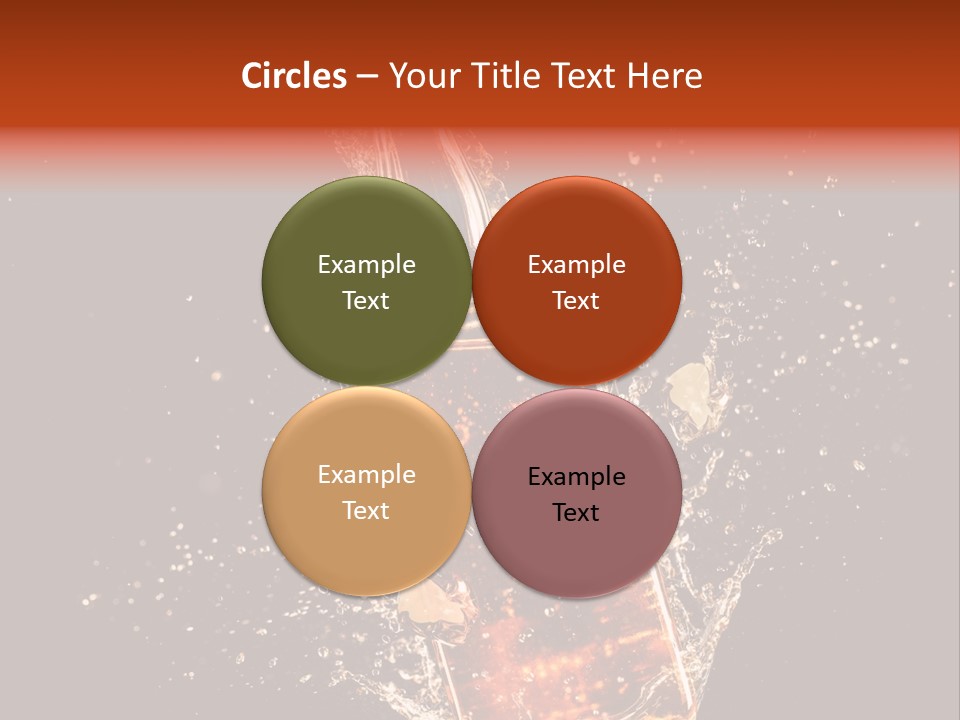 Circles – Your Title Text Here

Example Text

Example Text

Example Text

Example Text